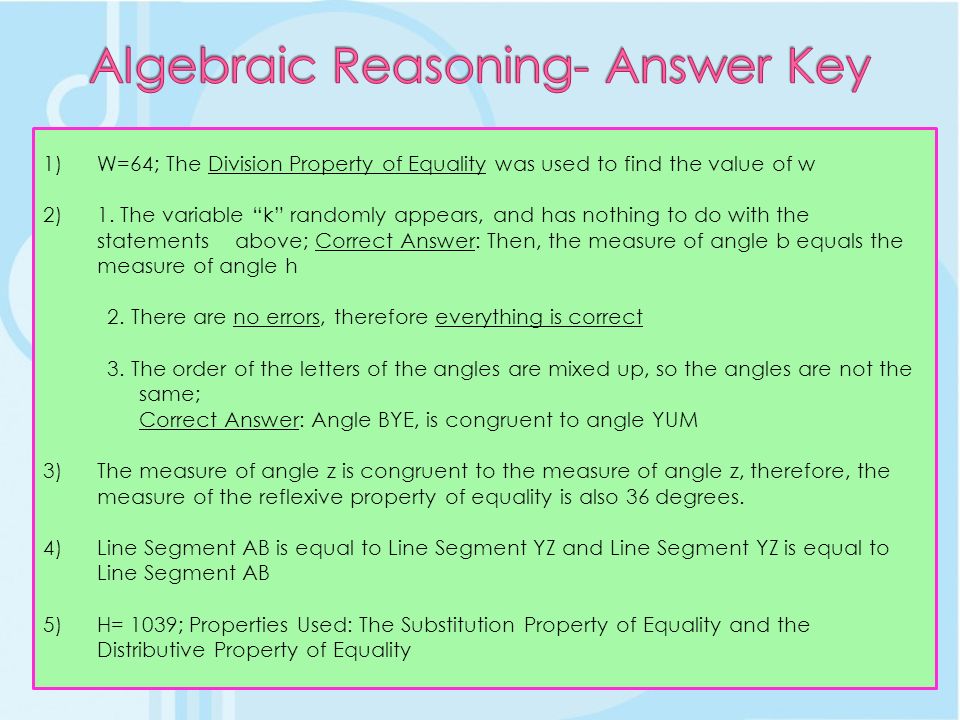 Algebraic Reasoning- Answer Key

1) W=64; The Division Property of Equality was used to find the value of w

2) 1. The variable “k” randomly appears, and has nothing to do with the statements above; Correct Answer: Then, the measure of angle b equals the measure of angle h

2. There are no errors, therefore everything is correct

3. The order of the letters of the angles are mixed up, so the angles are not the same;
Correct Answer: Angle BYE, is congruent to angle YUM

3) The measure of angle z is congruent to the measure of angle z, therefore, the measure of the reflexive property of equality is also 36 degrees.

4) Line Segment AB is equal to Line Segment YZ and Line Segment YZ is equal to Line Segment AB

5) H= 1039; Properties Used: The Substitution Property of Equality and the Distributive Property of Equality